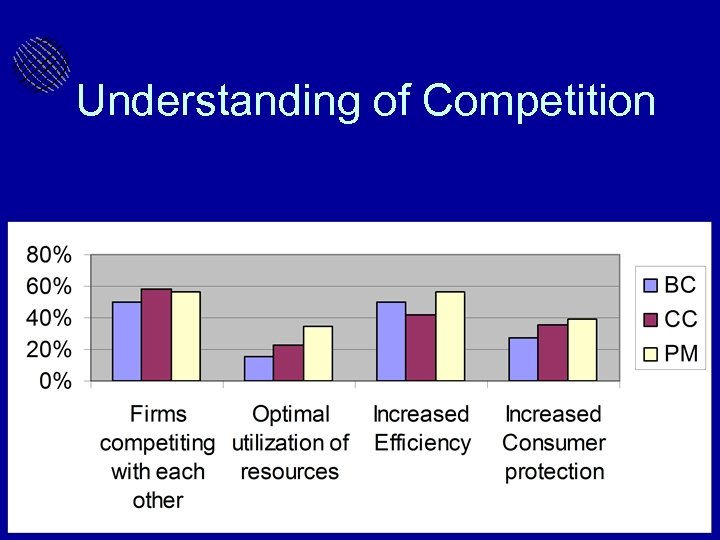 Understanding of Competition

80%
60%
40%
20%
0%

Firms competiting with each other

Optimal utilization of resources

Increased Efficiency

Increased Consumer protection

BC
CC
PM